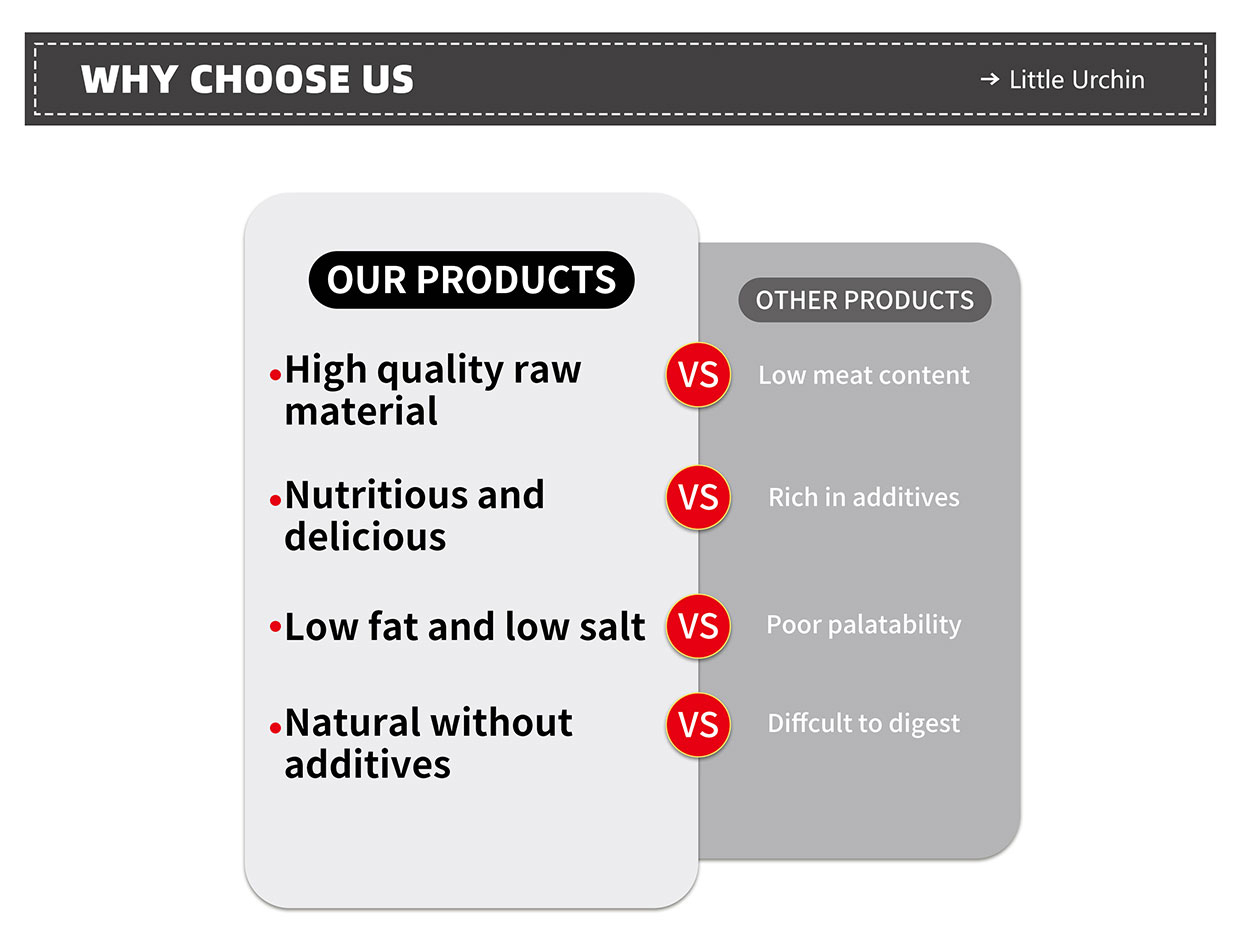 WHY CHOOSE US

→ Little Urchin

OUR PRODUCTS

OTHER PRODUCTS

•High quality raw material

VS

Low meat content

•Nutritious and delicious

VS

Rich in additives

•Low fat and low salt

VS

Poor palatability

•Natural without additives

VS

Diffcult to digest